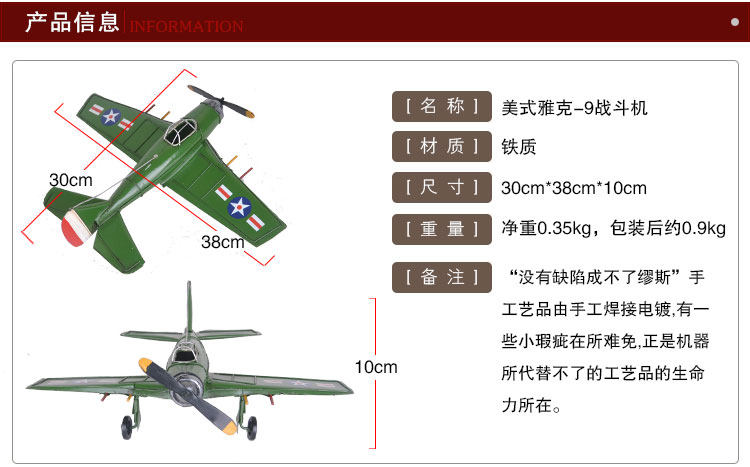 产品信息 INFORMATION

30cm

38cm

10cm

[ 名 称 ] 美式雅克-9战斗机

[ 材 质 ] 铁质

[ 尺 寸 ] 30cm*38cm*10cm

[ 重 量 ] 净重0.35kg，包装后约0.9kg

[ 备 注 ] “没有缺陷成不了缪斯”手工艺品由手工焊接电镀,有一些小瑕疵在所难免,正是机器所代替不了的工艺品的生命力所在。